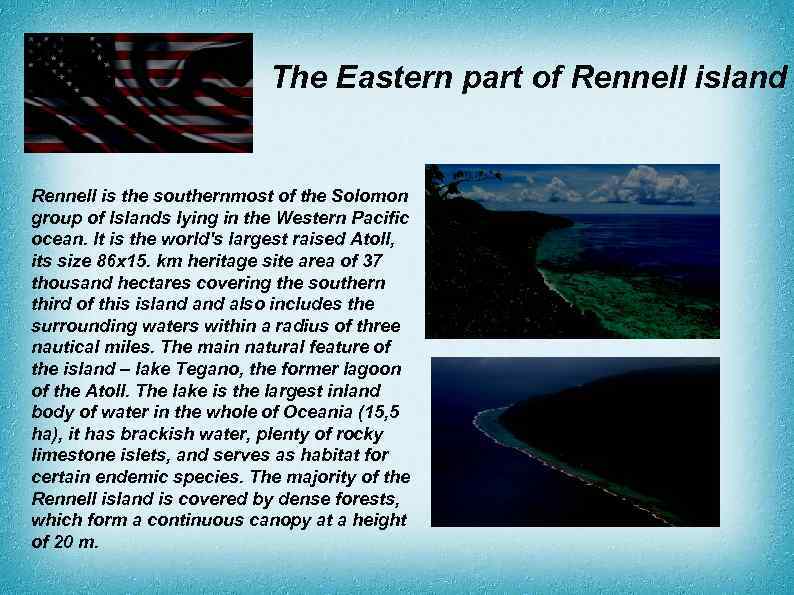 The Eastern part of Rennell island

Rennell is the southernmost of the Solomon group of Islands lying in the Western Pacific ocean. It is the world's largest raised Atoll, its size 86x15. km heritage site area of 37 thousand hectares covering the southern third of this island and also includes the surrounding waters within a radius of three nautical miles. The main natural feature of the island – lake Tegano, the former lagoon of the Atoll. The lake is the largest inland body of water in the whole of Oceania (15,5 ha), it has brackish water, plenty of rocky limestone islets, and serves as habitat for certain endemic species. The majority of the Rennell island is covered by dense forests, which form a continuous canopy at a height of 20 m.